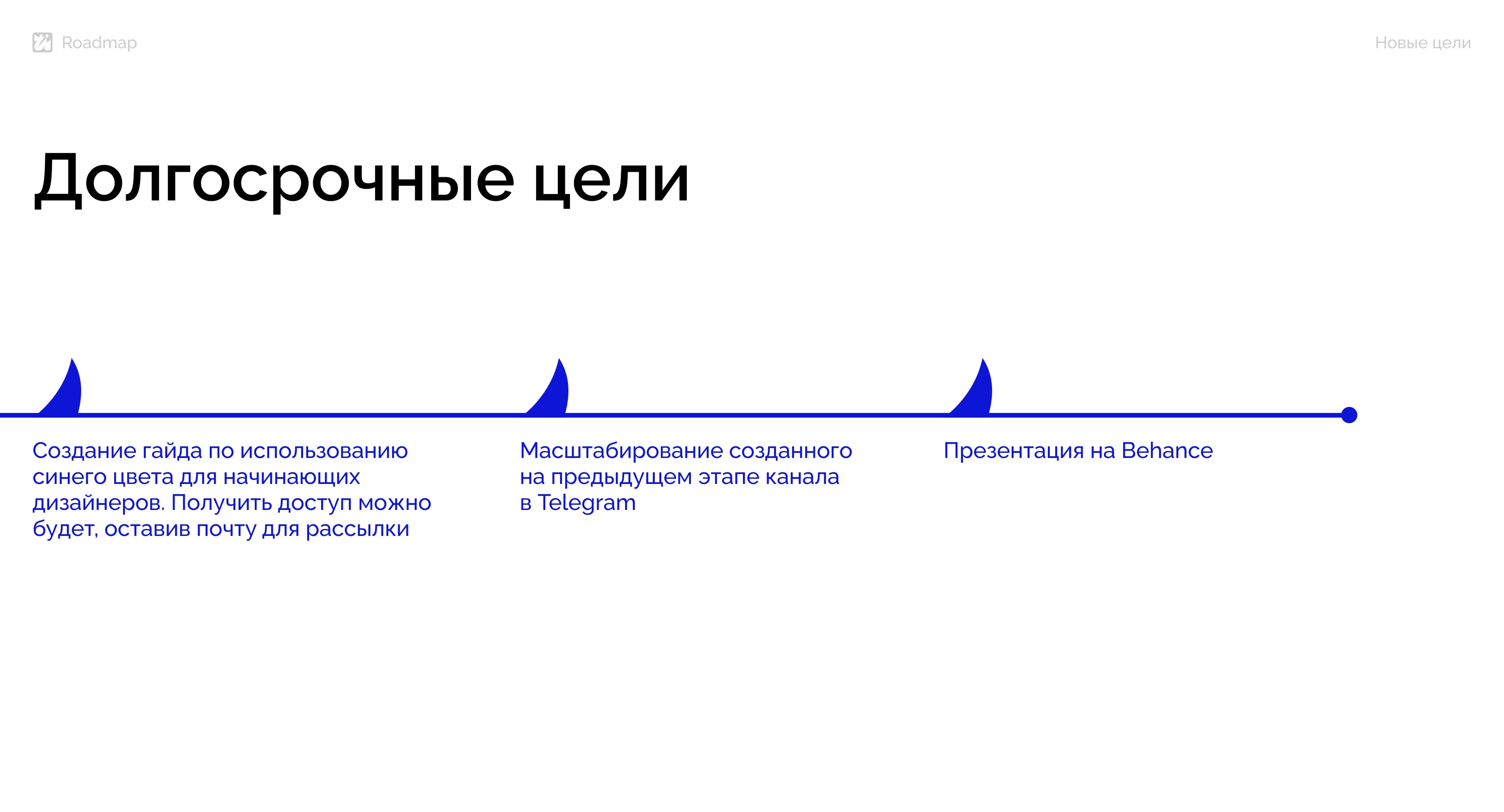 Roadmap

Новые цели

Долгосрочные цели

Создание гайда по использованию синего цвета для начинающих дизайнеров. Получить доступ можно будет, оставив почту для рассылки

Масштабирование созданного на предыдущем этапе канала в Telegram

Презентация на Behance